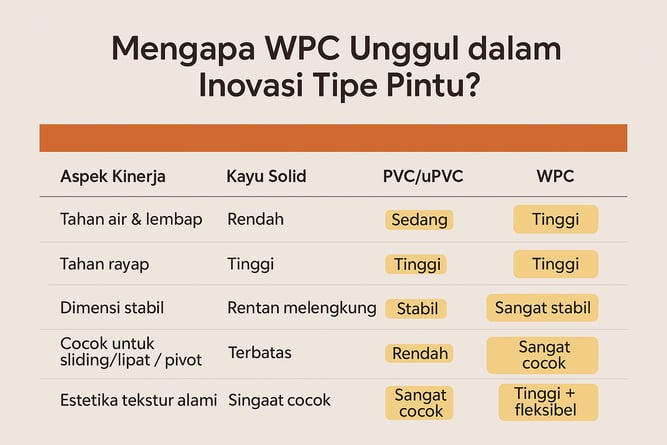 Mengapa WPC Unggul dalam Inovasi Tipe Pintu?

| Aspek Kinerja | Kayu Solid | PVC/uPVC | WPC |
|---|---|---|---|
| Tahan air & lembap | Rendah | Sedang | Tinggi |
| Tahan rayap | Tinggi | Tinggi | Tinggi |
| Dimensi stabil | Rentan melengkung | Stabil | Sangat stabil |
| Cocok untuk sliding/lipat / pivot | Terbatas | Rendah | Sangat cocok |
| Estetika tekstur alami | Singaat cocok | Sangat cocok | Tinggi + fleksibel |